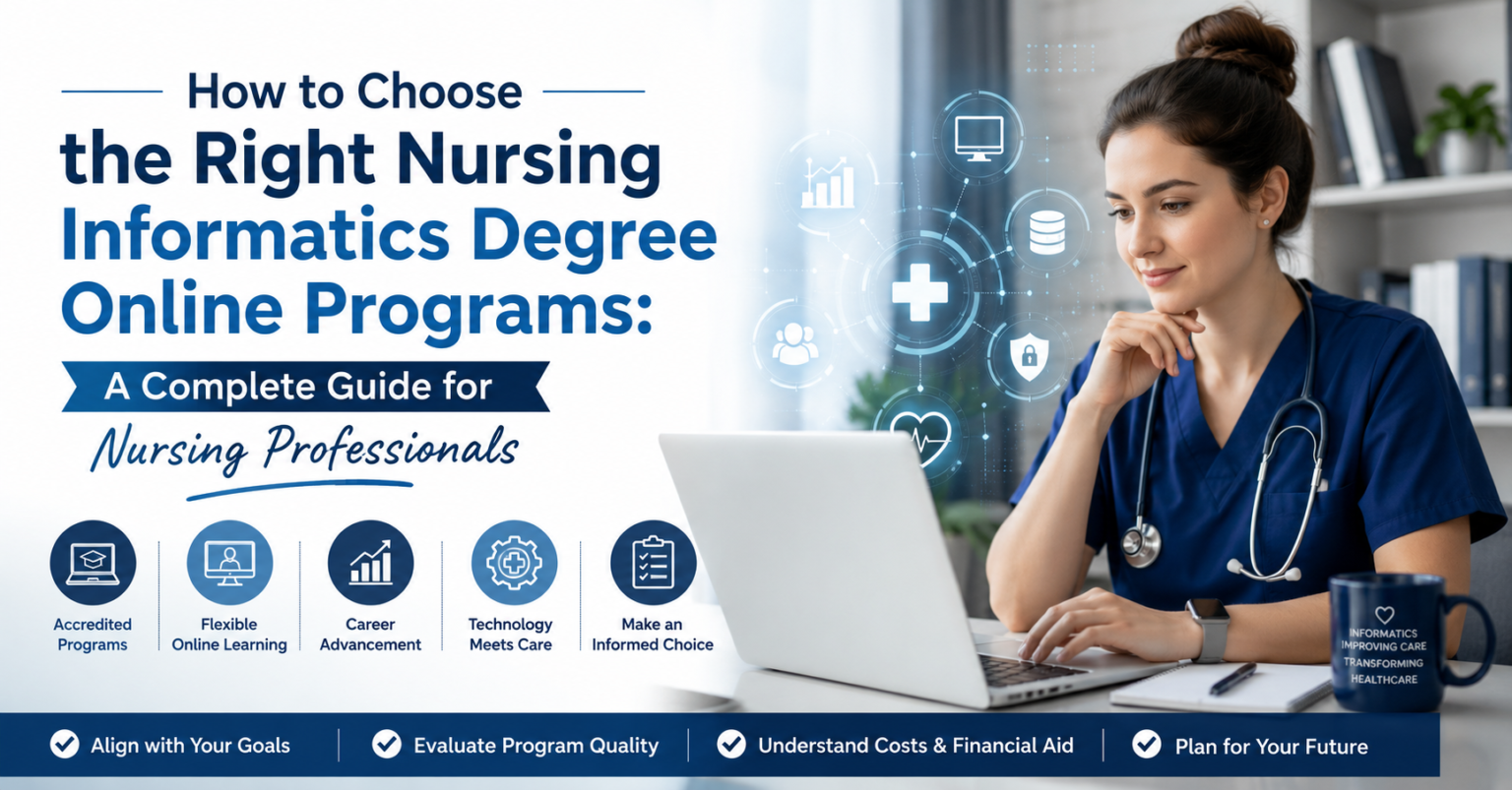 How to Choose the Right Nursing Informatics Degree Online Programs:

A Complete Guide for Nursing Professionals

Accredited Programs

Flexible Online Learning

Career Advancement

Technology Meets Care

Make an Informed Choice

INFORMATICS IMPROVING CARE TRANSFORMING HEALTHCARE

Align with Your Goals

Evaluate Program Quality

Understand Costs & Financial Aid

Plan for Your Future